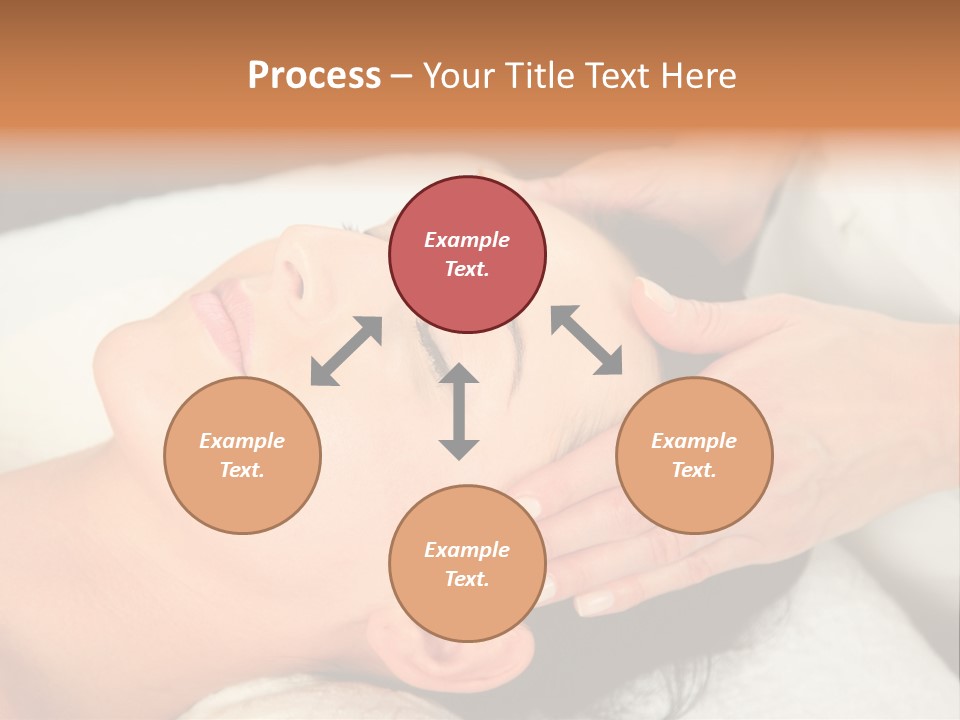 Process – Your Title Text Here

Example Text.

Example Text.

Example Text.

Example Text.